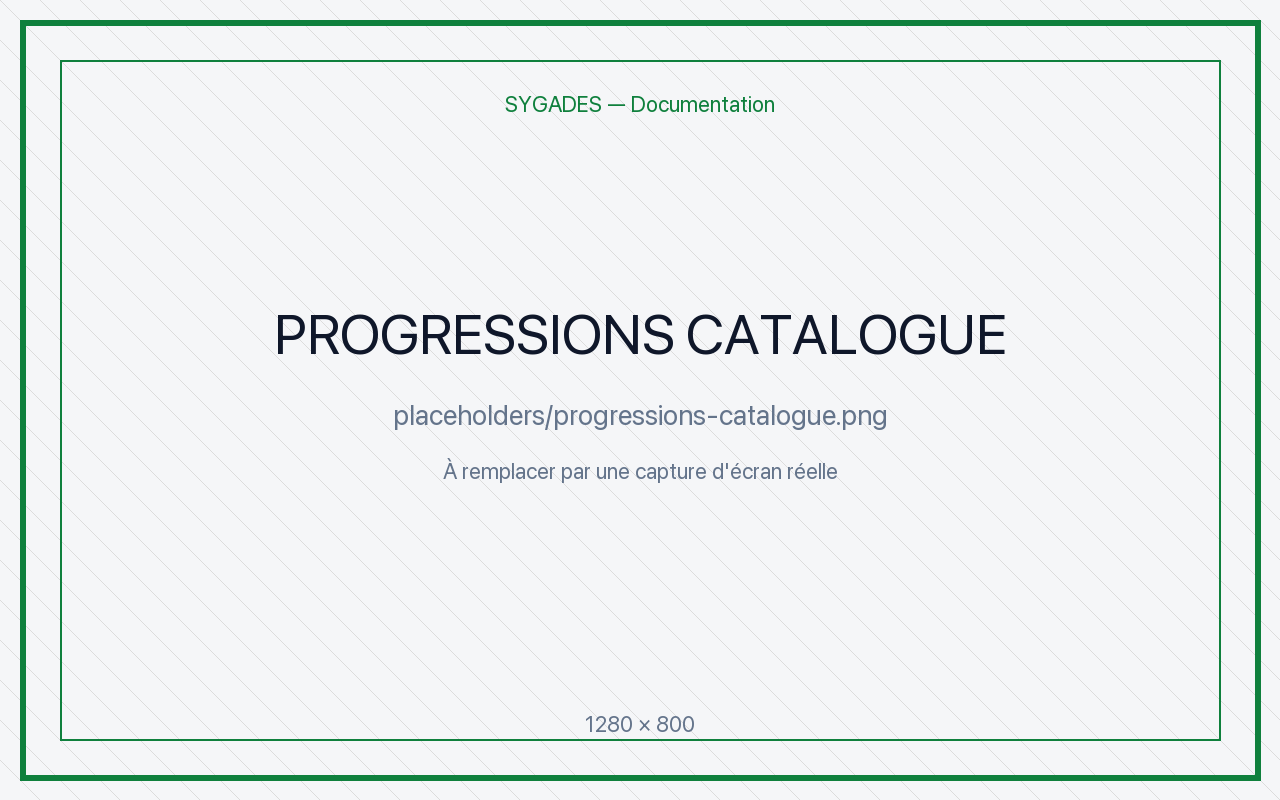 SYGADES — Documentation

PROGRESSIONS CATALOGUE

placeholders/progressions-catalogue.png

À remplacer par une capture d'écran réelle

1280 × 800